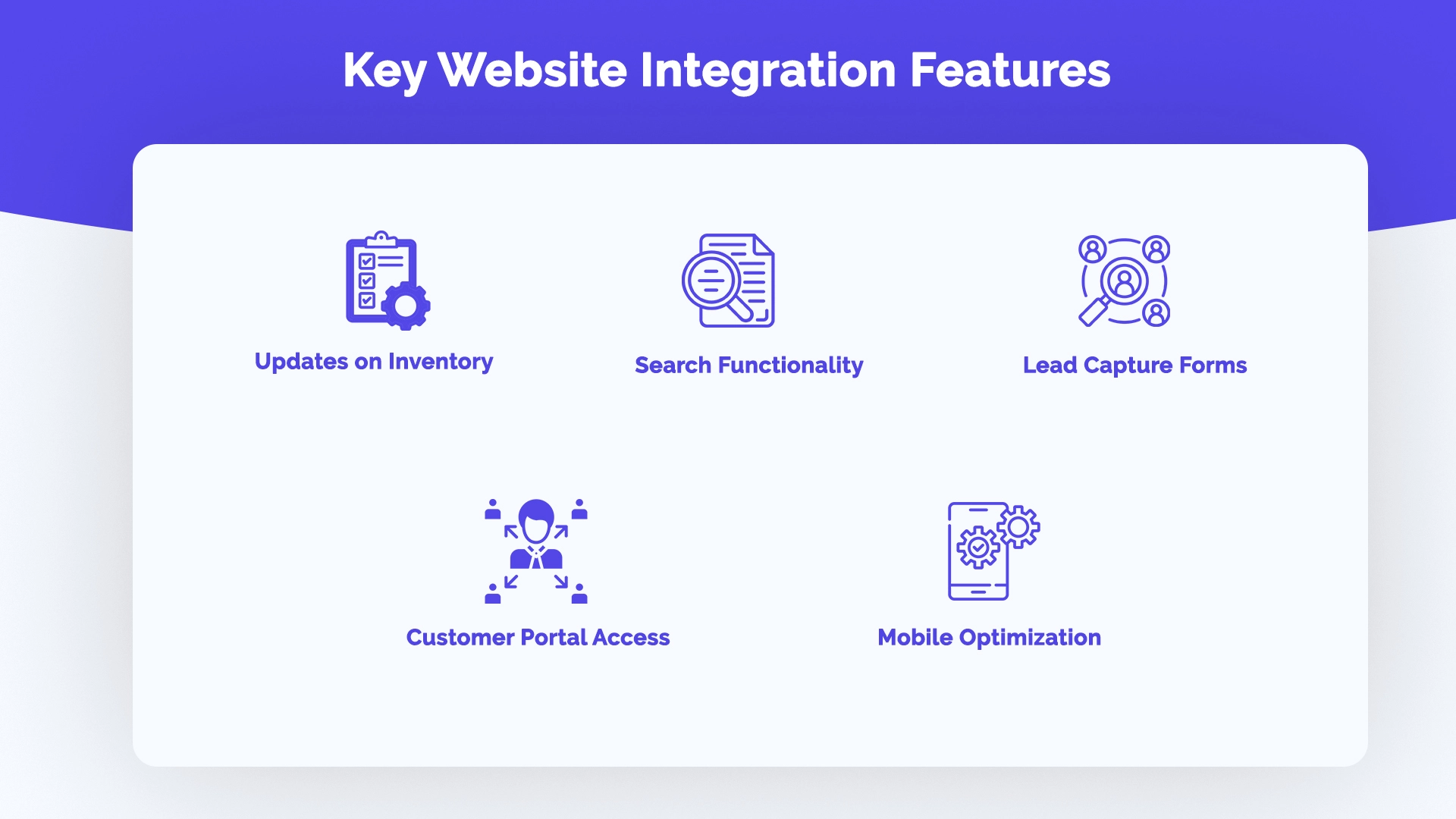 Key Website Integration Features

Updates on Inventory

Search Functionality

Lead Capture Forms

Customer Portal Access

Mobile Optimization